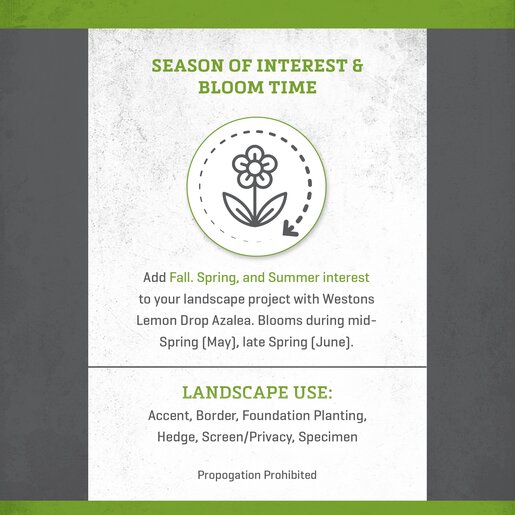 SEASON OF INTEREST & BLOOM TIME

Add Fall. Spring, and Summer interest to your landscape project with Westons Lemon Drop Azalea. Blooms during mid-Spring (May), late Spring (June).

LANDSCAPE USE:

Accent, Border, Foundation Planting, Hedge, Screen/Privacy, Specimen

Propogation Prohibited